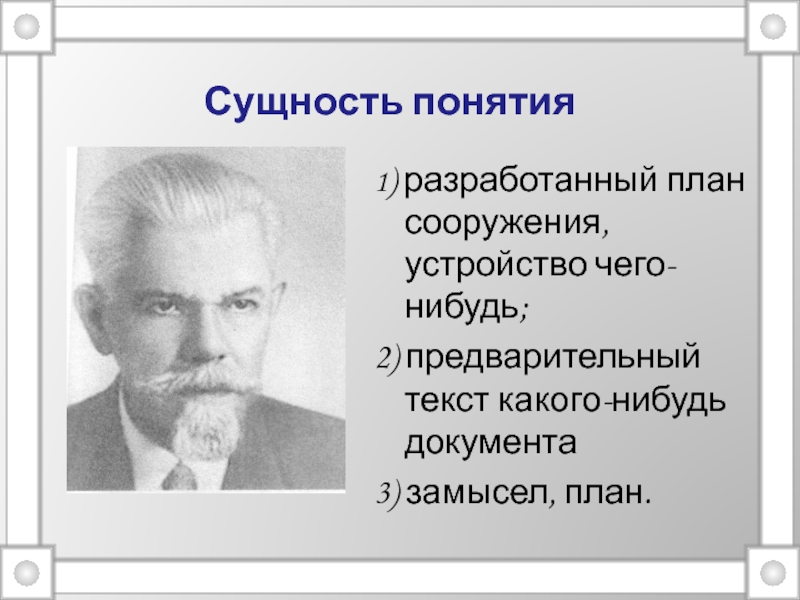 Сущность понятия

1) разработанный план сооружения, устройство чего-нибудь;

2) предварительный текст какого-нибудь документа

3) замысел, план.